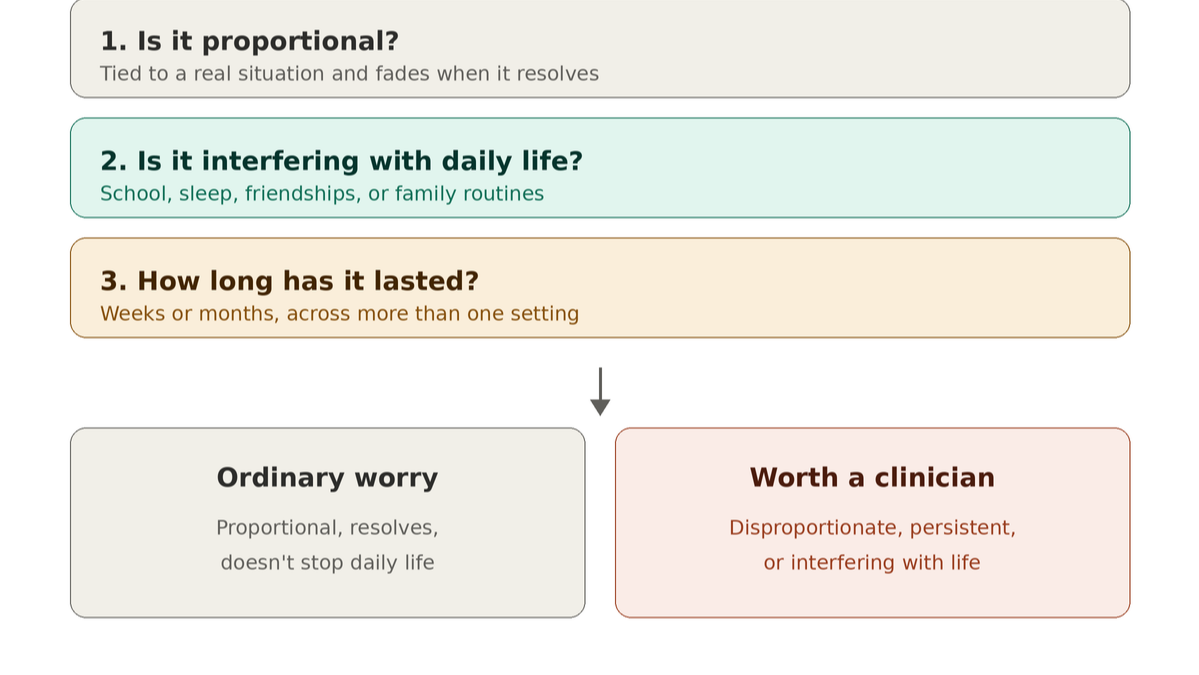 1. Is it proportional?
Tied to a real situation and fades when it resolves

2. Is it interfering with daily life?
School, sleep, friendships, or family routines

3. How long has it lasted?
Weeks or months, across more than one setting

Ordinary worry
Proportional, resolves, doesn't stop daily life

Worth a clinician
Disproportionate, persistent, or interfering with life